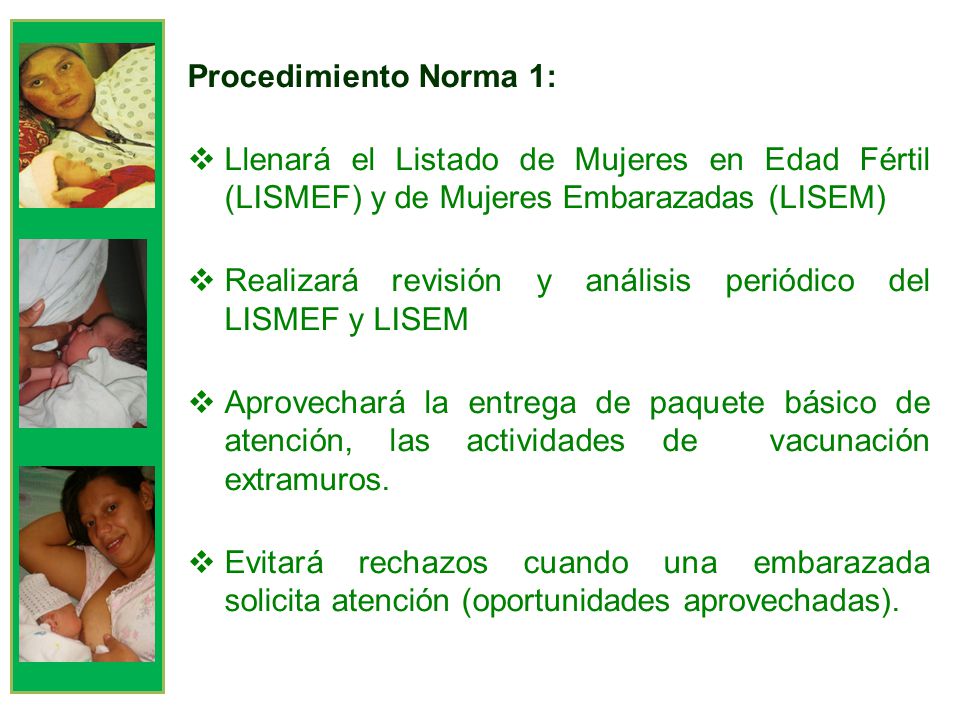 Procedimiento Norma 1:

❖ Llenará el Listado de Mujeres en Edad Fértil (LISMEF) y de Mujeres Embarazadas (LISEM)

❖ Realizará revisión y análisis periódico del LISMEF y LISEM

❖ Aprovechará la entrega de paquete básico de atención, las actividades de vacunación extramuros.

❖ Evitará rechazos cuando una embarazada solicita atención (oportunidades aprovechadas).